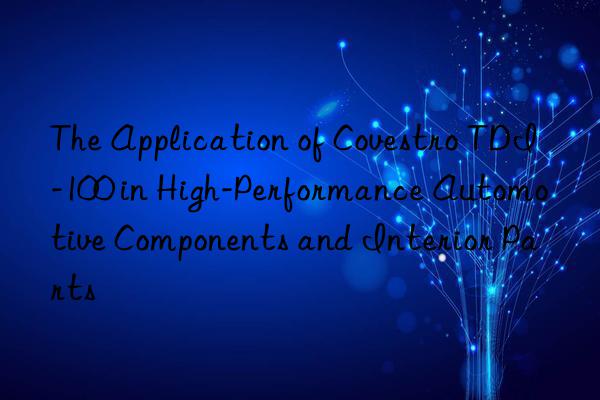 The Application of Covestro TDI-100 in High-Performance Automotive Components and Interior Parts